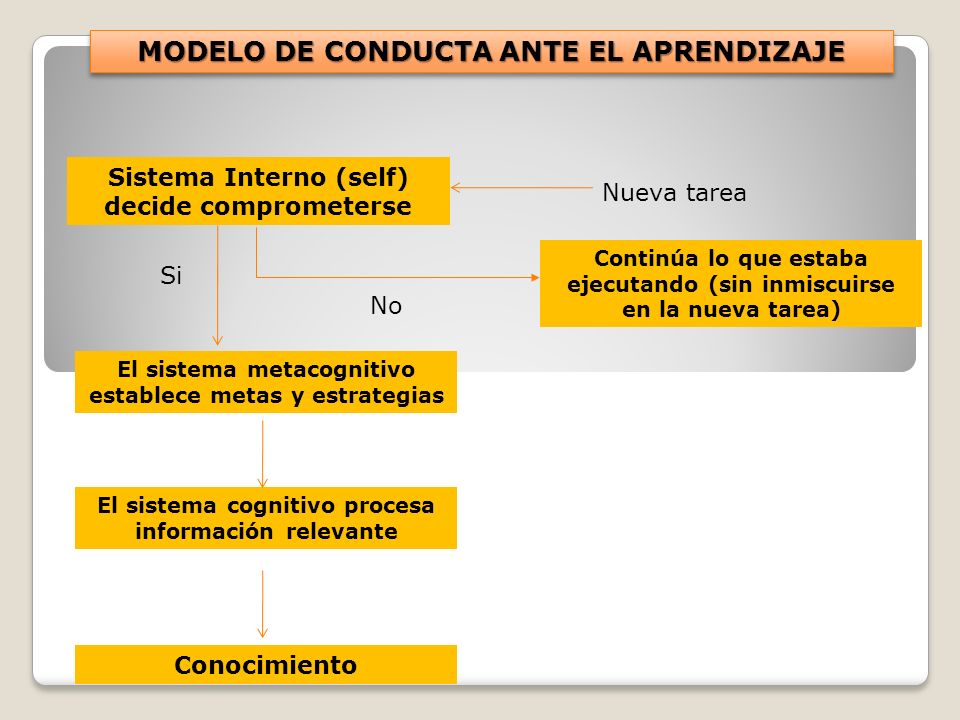 MODELO DE CONDUCTA ANTE EL APRENDIZAJE

Sistema Interno (self) decide comprometerse

Nueva tarea

Si

No

Continúa lo que estaba ejecutando (sin inmiscuirse en la nueva tarea)

El sistema metacognitivo establece metas y estrategias

El sistema cognitivo procesa información relevante

Conocimiento